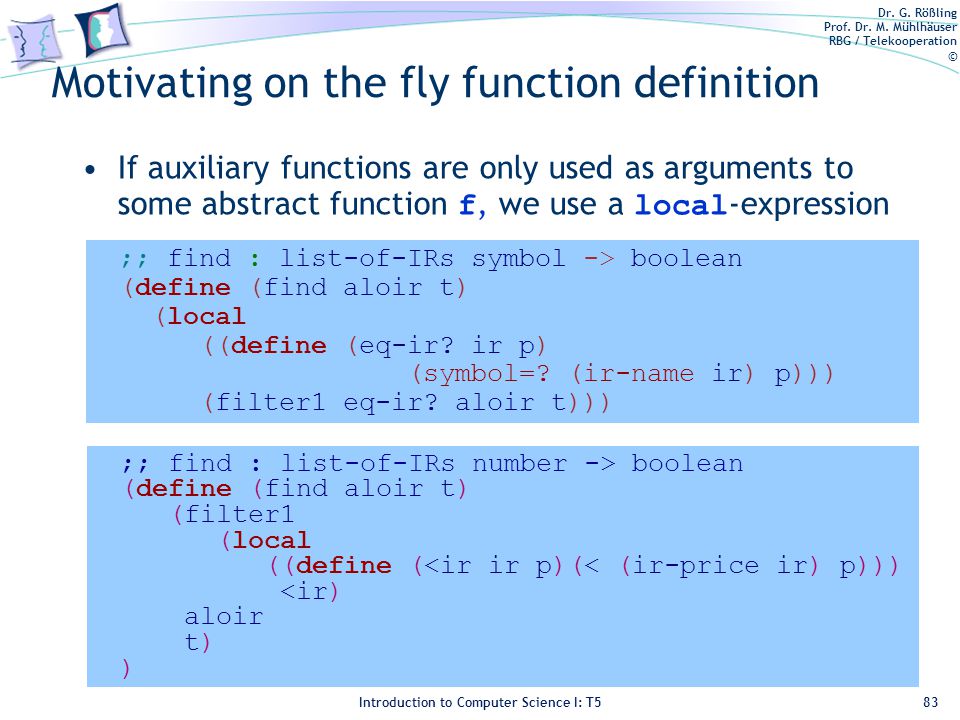 Dr. G. Rößling
Prof. Dr. M. Mühlhäuser
RBG / Telekooperation
©

Motivating on the fly function definition

• If auxiliary functions are only used as arguments to some abstract function f, we use a local-expression

;; find : list-of-IRs symbol -> boolean
(define (find aloir t)
  (local
    ((define (eq-ir? ir p)
              (symbol=? (ir-name ir) p)))
    (filter1 eq-ir? aloir t)))

;; find : list-of-IRs number -> boolean
(define (find aloir t)
   (filter1
     (local
        ((define (<ir ir p)(< (ir-price ir) p)))
         <ir)
    aloir
    t)
)

Introduction to Computer Science I: T5

83